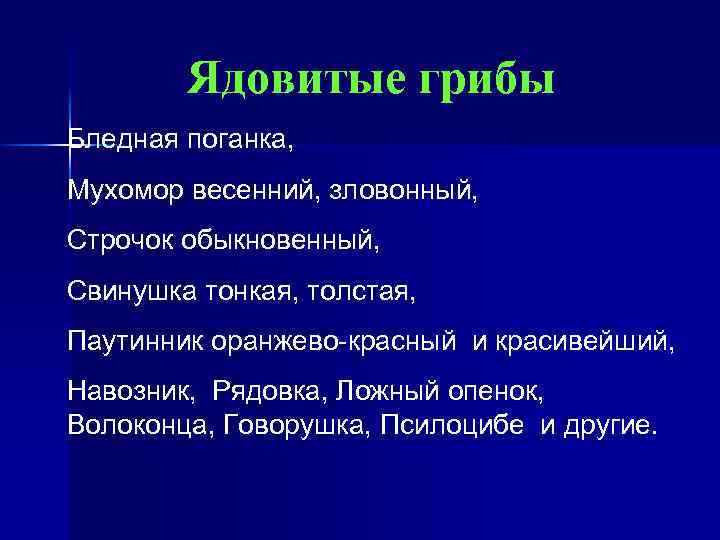 Ядовитые грибы

Бледная поганка,

Мухомор весенний, зловонный,

Строчок обыкновенный,

Свинушка тонкая, толстая,

Паутинник оранжево-красный и красивейший,

Навозник, Рядовка, Ложный опенок, Волоконца, Говорушка, Псилоцибе и другие.